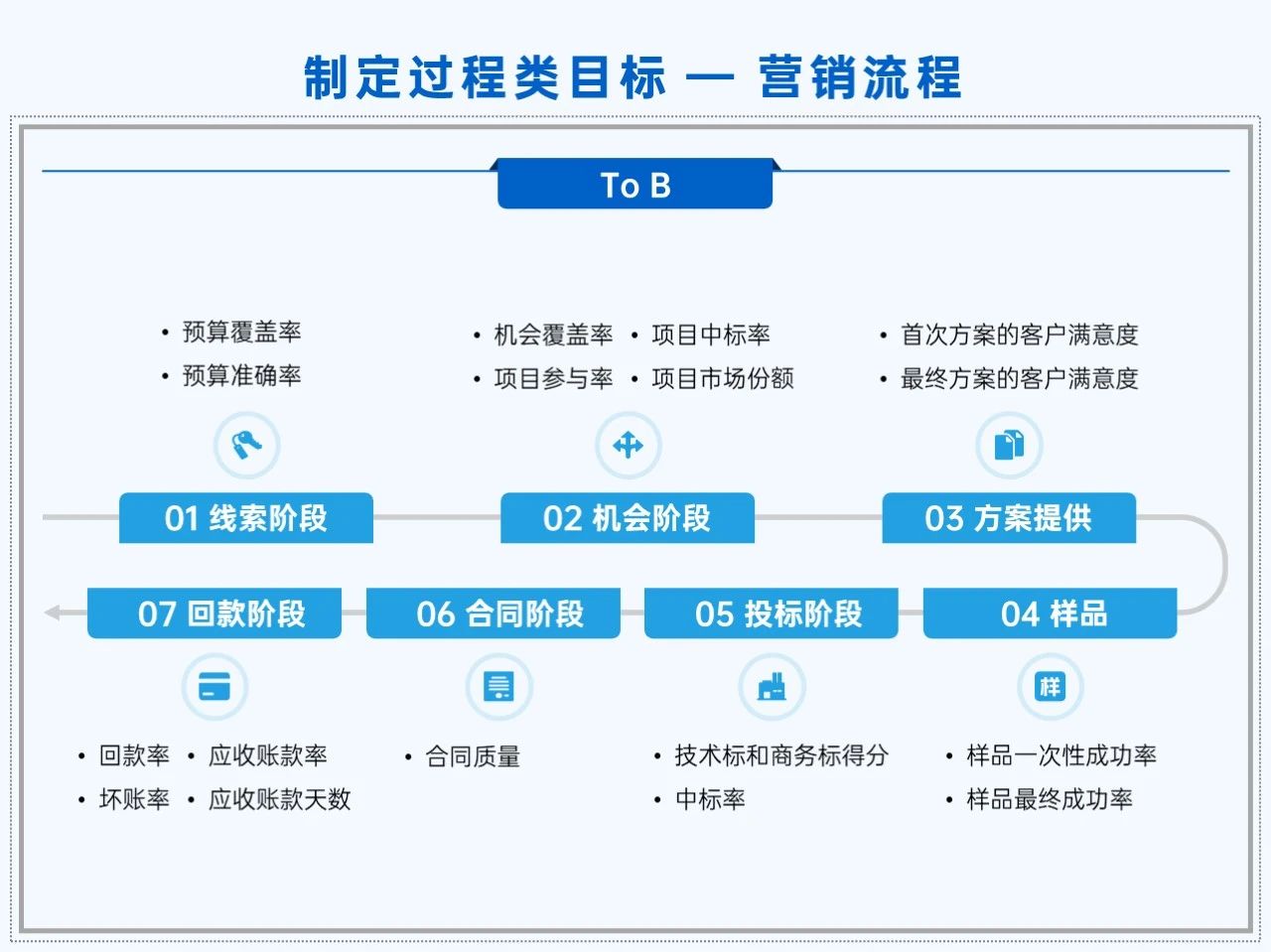 制定过程类目标 — 营销流程

To B

• 预算覆盖率
• 预算准确率

01 线索阶段

• 机会覆盖率 • 项目中标率
• 项目参与率 • 项目市场份额

02 机会阶段

• 首次方案的客户满意度
• 最终方案的客户满意度

03 方案提供

04 样品

样

• 样品一次性成功率
• 样品最终成功率

05 投标阶段

• 技术标和商务标得分
• 中标率

06 合同阶段

• 合同质量

07 回款阶段

• 回款率 • 应收账款率
• 坏账率 • 应收账款天数